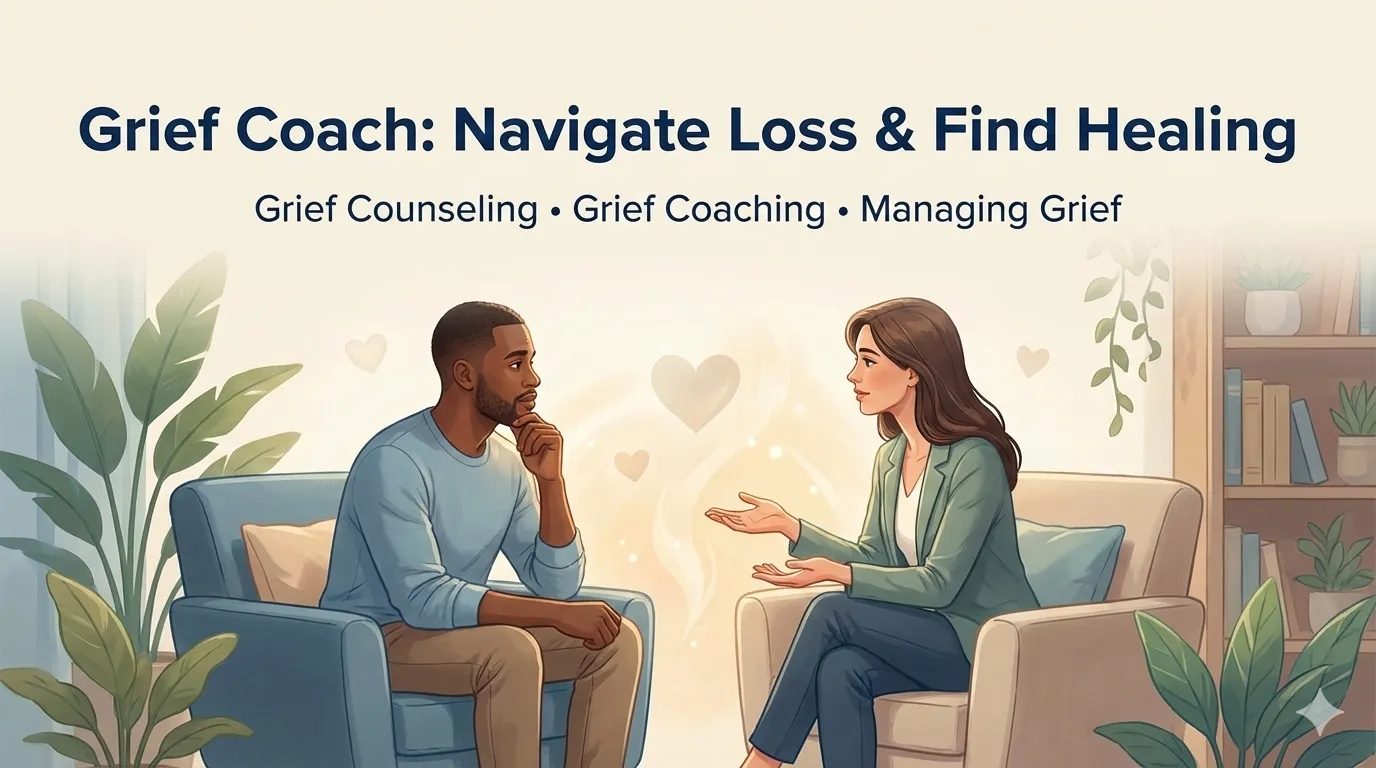 Grief Coach: Navigate Loss & Find Healing

Grief Counseling • Grief Coaching • Managing Grief